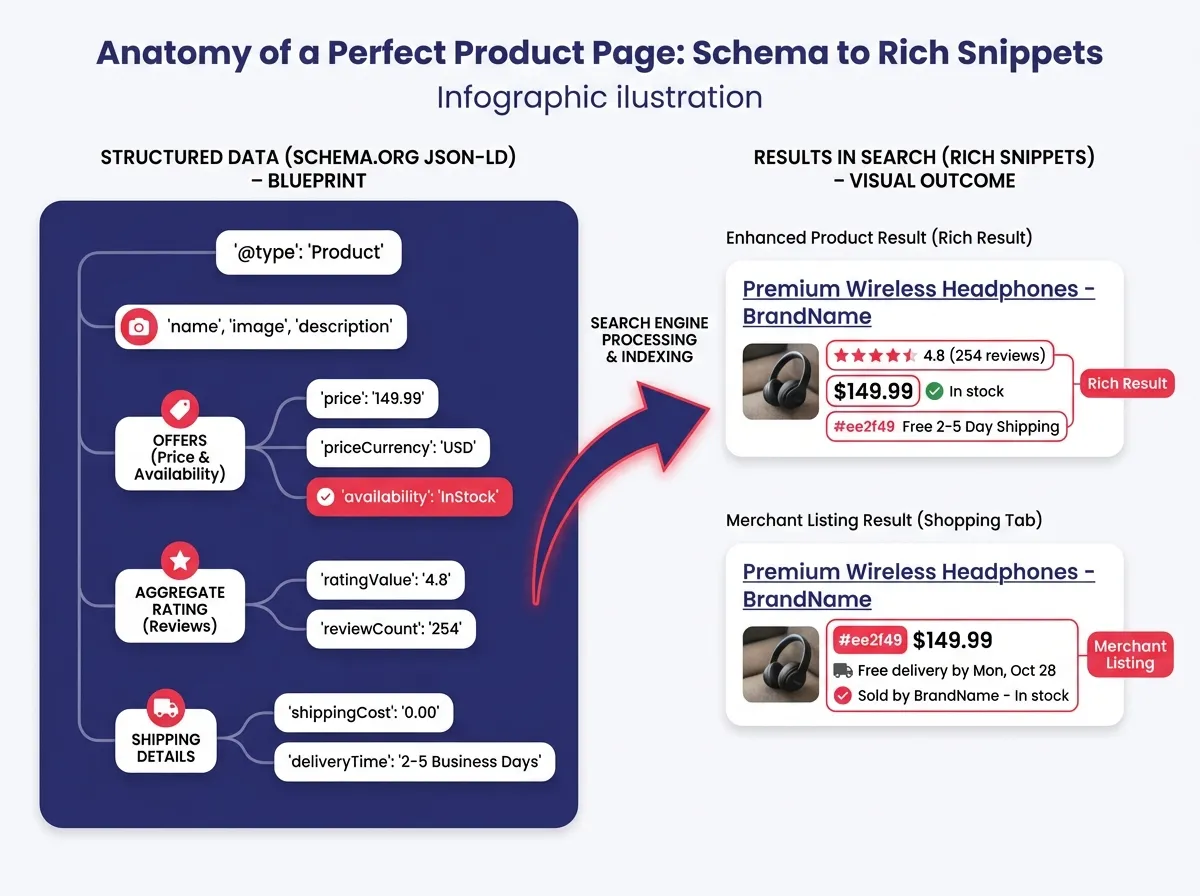 Anatomy of a Perfect Product Page: Schema to Rich Snippets
Infographic ilustration

STRUCTURED DATA (SCHEMA.ORG JSON-LD) – BLUEPRINT

'@type': 'Product'

'name', 'image', 'description'

OFFERS (Price & Availability)

'price': '149.99'

'priceCurrency': 'USD'

'availability': 'InStock'

AGGREGATE RATING (Reviews)

'ratingValue': '4.8'

'reviewCount': '254'

SHIPPING DETAILS

'shippingCost': '0.00'

'deliveryTime': '2-5 Business Days'

SEARCH ENGINE PROCESSING & INDEXING

RESULTS IN SEARCH (RICH SNIPPETS) – VISUAL OUTCOME

Enhanced Product Result (Rich Result)

Premium Wireless Headphones - BrandName

4.8 (254 reviews)

$149.99 In stock

#ee2f49 Free 2-5 Day Shipping

Rich Result

Merchant Listing Result (Shopping Tab)

Premium Wireless Headphones - BrandName

#ee2f49 $149.99

Free delivery by Mon, Oct 28

Sold by BrandName - In stock

Merchant Listing